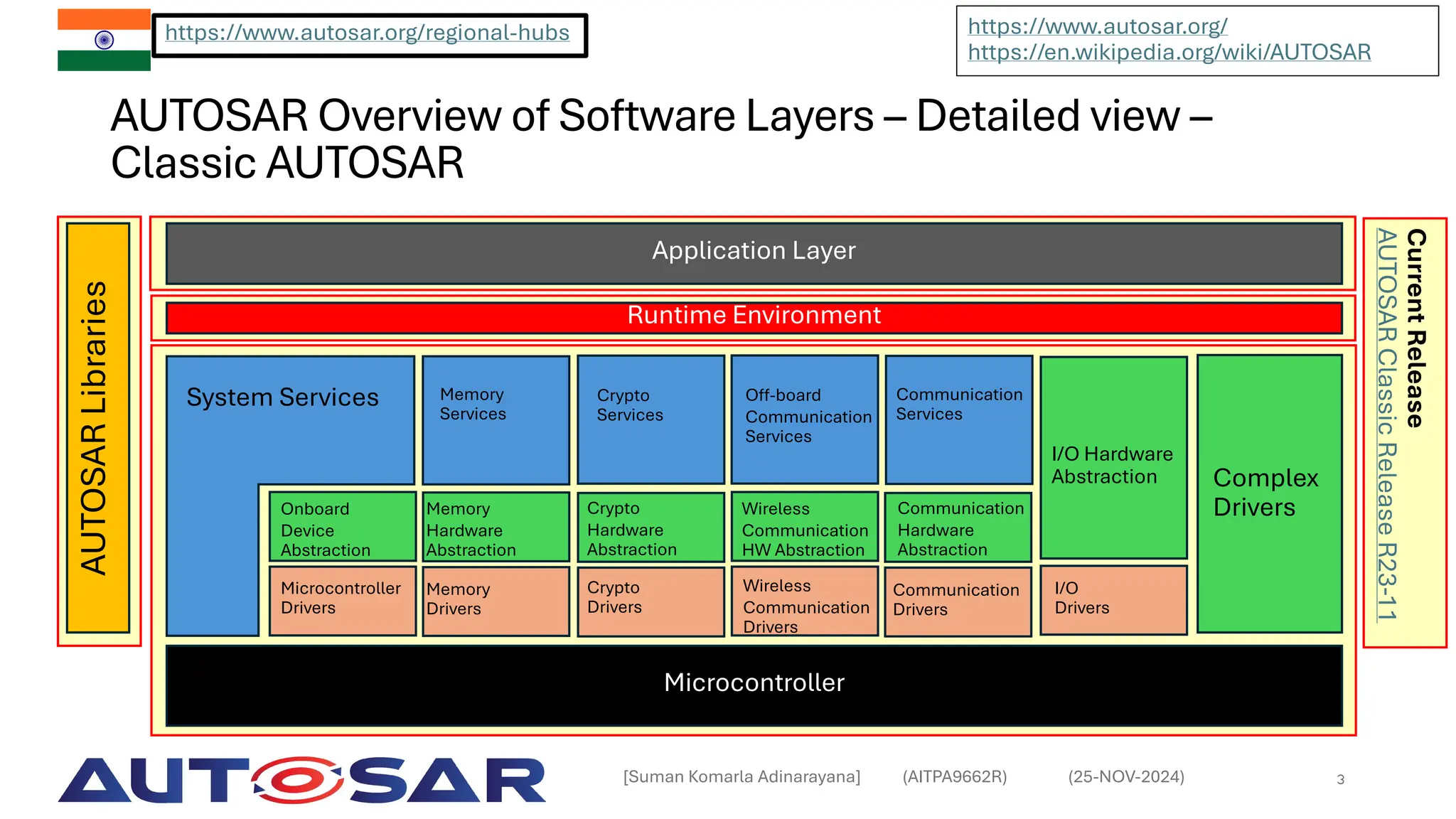 https://www.autosar.org/regional-hubs

https://www.autosar.org/
https://en.wikipedia.org/wiki/AUTOSAR

AUTOSAR Overview of Software Layers – Detailed view – Classic AUTOSAR

AUTOSAR Libraries

Application Layer

Runtime Environment

System Services

Memory Services

Crypto Services

Off-board Communication Services

Communication Services

I/O Hardware Abstraction

Complex Drivers

Onboard Device Abstraction

Memory Hardware Abstraction

Crypto Hardware Abstraction

Wireless Communication HW Abstraction

Communication Hardware Abstraction

Microcontroller Drivers

Memory Drivers

Crypto Drivers

Wireless Communication Drivers

Communication Drivers

I/O Drivers

Microcontroller

Current Release
AUTOSAR Classic Release R23-11

AUTOSAR

[Suman Komarla Adinarayana] (AITPA9662R) (25-NOV-2024) 3